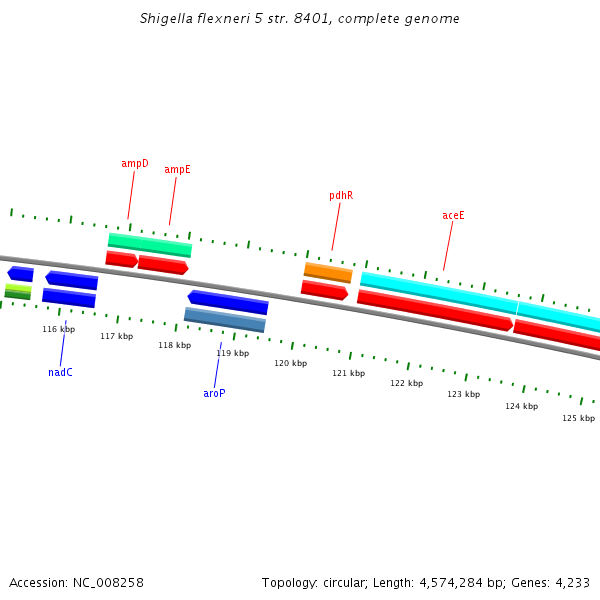 Shigella flexneri 5 str. 8401, complete genome

ampD
ampE
pdhR
aceE

116 kbp
117 kbp
118 kbp
119 kbp
120 kbp
121 kbp
122 kbp
123 kbp
124 kbp
125 kbp

nadC
aroP

Accession: NC_008258

Topology: circular; Length: 4,574,284 bp; Genes: 4,233